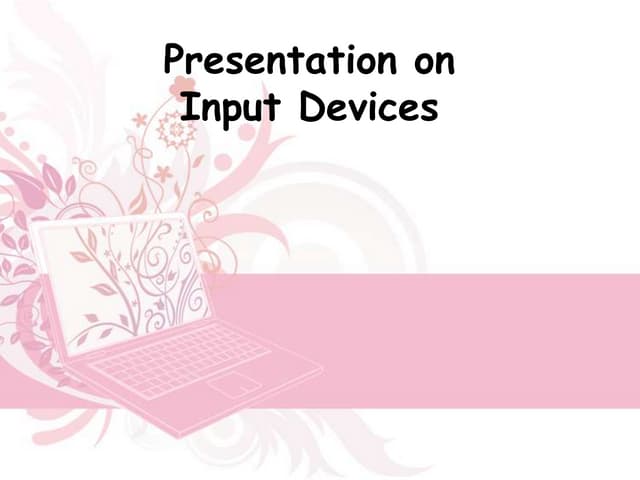 Presentation on Input Devices